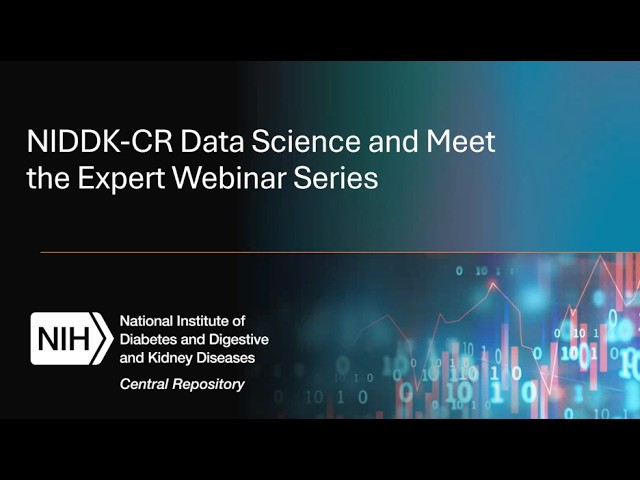 NIDDK-CR Data Science and Meet the Expert Webinar Series

NIH National Institute of Diabetes and Digestive and Kidney Diseases
Central Repository